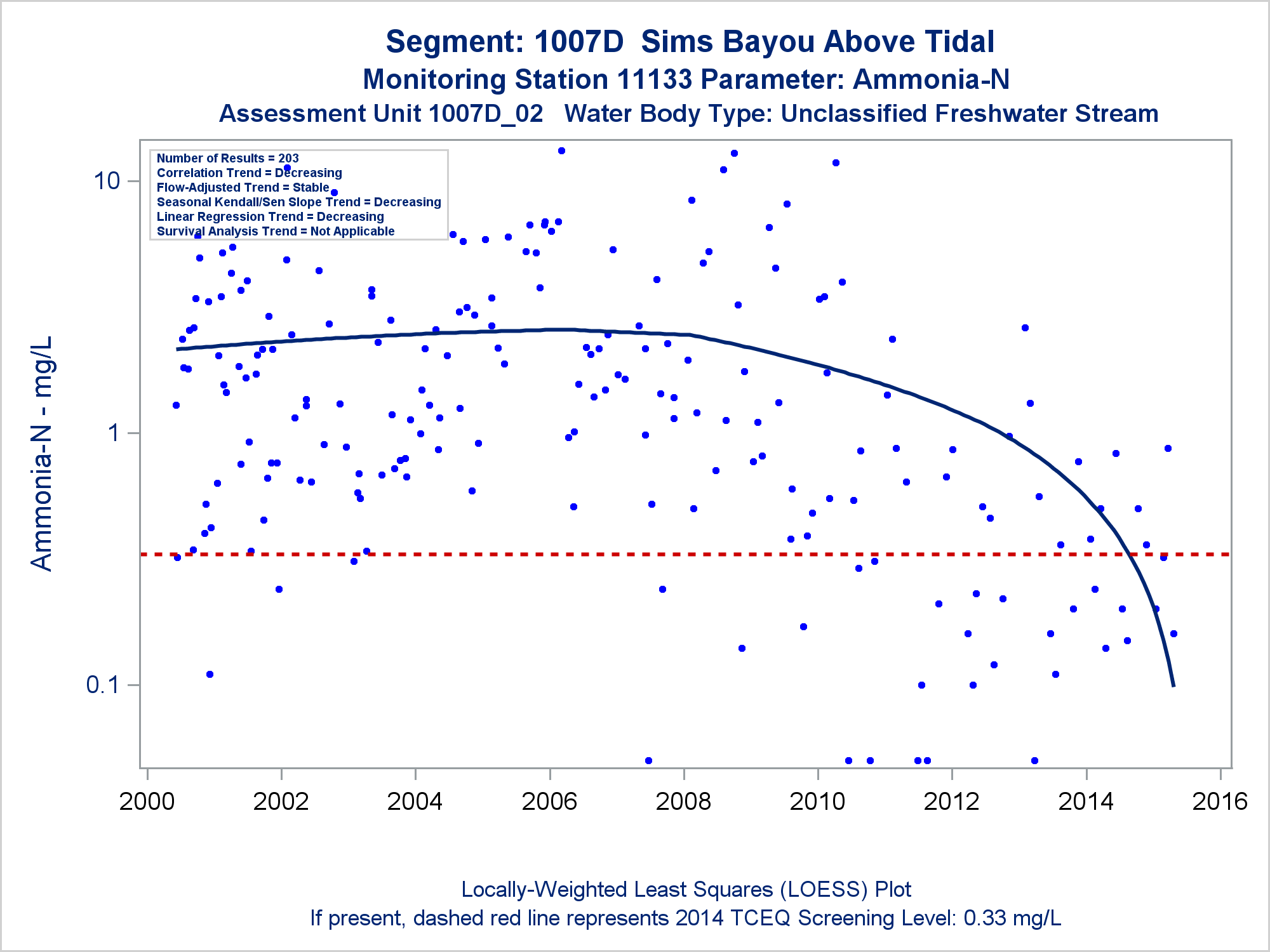 Segment: 1007D Sims Bayou Above Tidal
Monitoring Station 11133 Parameter: Ammonia-N
Assessment Unit 1007D_02 Water Body Type: Unclassified Freshwater Stream

Number of Results = 203
Correlation Trend = Decreasing
Flow-Adjusted Trend = Stable
Seasonal Kendall/Sen Slope Trend = Decreasing
Linear Regression Trend = Decreasing
Survival Analysis Trend = Not Applicable

Ammonia-N - mg/L

10
1
0.1

2000
2002
2004
2006
2008
2010
2012
2014
2016

Locally-Weighted Least Squares (LOESS) Plot
If present, dashed red line represents 2014 TCEQ Screening Level: 0.33 mg/L